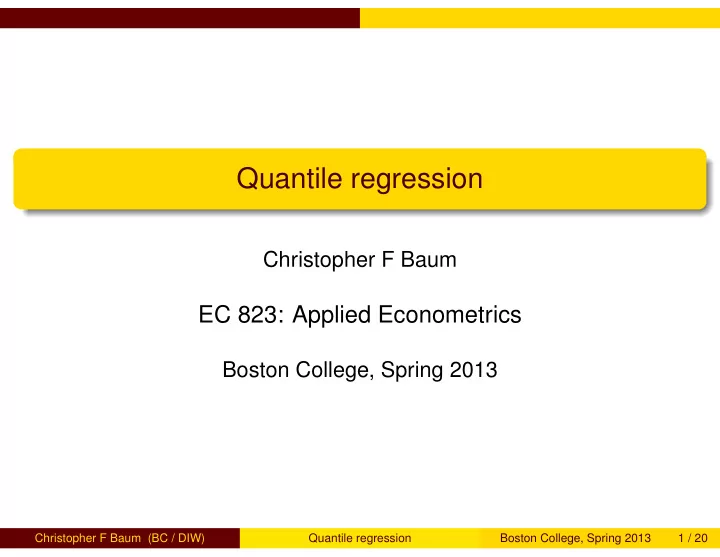 Quantile regression

Christopher F Baum

EC 823: Applied Econometrics

Boston College, Spring 2013

Christopher F Baum (BC / DIW) Quantile regression Boston College, Spring 2013 1 / 20